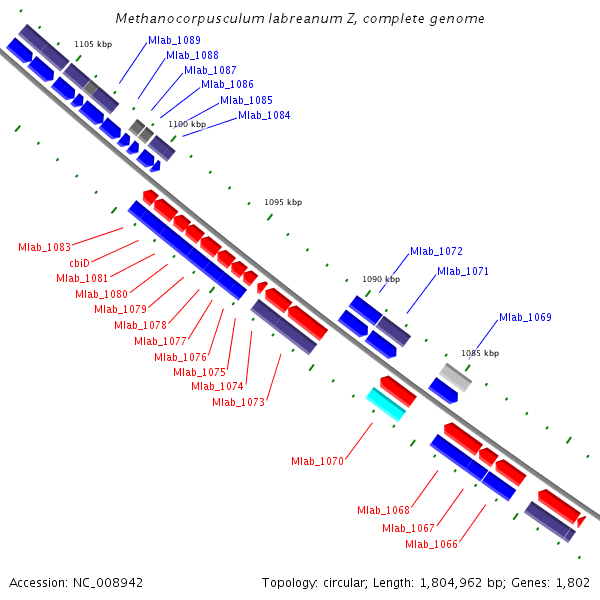 Methanocorpusculum labreanum Z, complete genome

1105 kbp
Mlab_1089
Mlab_1088
Mlab_1087
Mlab_1086
Mlab_1085
Mlab_1084
1100 kbp

1095 kbp

Mlab_1083
cbiD
Mlab_1081
Mlab_1080
Mlab_1079
Mlab_1078
Mlab_1077
Mlab_1076
Mlab_1075
Mlab_1074
Mlab_1073

Mlab_1072
Mlab_1071
1090 kbp
Mlab_1069
1085 kbp

Mlab_1070
Mlab_1068
Mlab_1067
Mlab_1066

Accession: NC_008942

Topology: circular; Length: 1,804,962 bp; Genes: 1,802